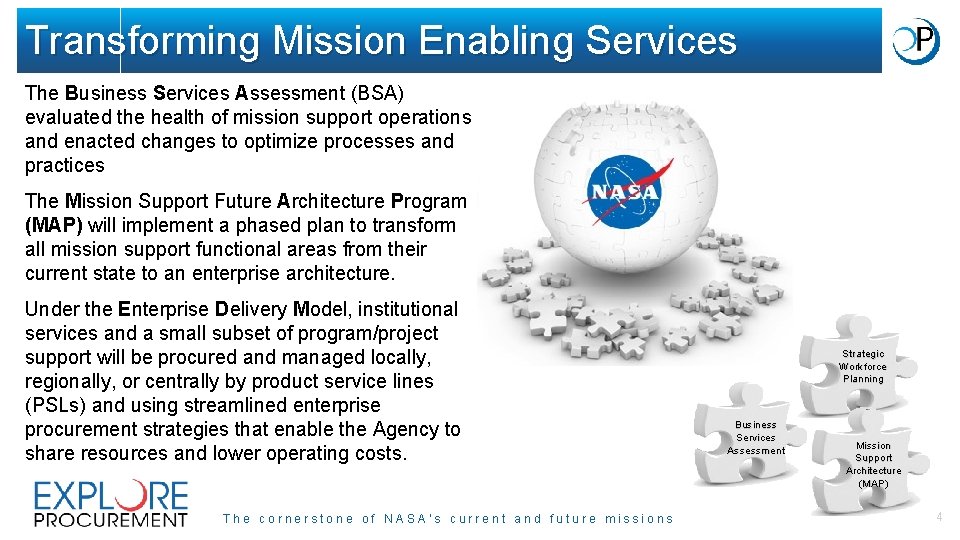 Transforming Mission Enabling Services

OP

The Business Services Assessment (BSA) evaluated the health of mission support operations and enacted changes to optimize processes and practices

The Mission Support Future Architecture Program (MAP) will implement a phased plan to transform all mission support functional areas from their current state to an enterprise architecture.

Under the Enterprise Delivery Model, institutional services and a small subset of program/project support will be procured and managed locally, regionally, or centrally by product service lines (PSLs) and using streamlined enterprise procurement strategies that enable the Agency to share resources and lower operating costs.

NASA

Strategic Workforce Planning

Business Services Assessment

Mission Support Architecture (MAP)

EXPLORE PROCUREMENT

The cornerstone of NASA's current and future missions

4